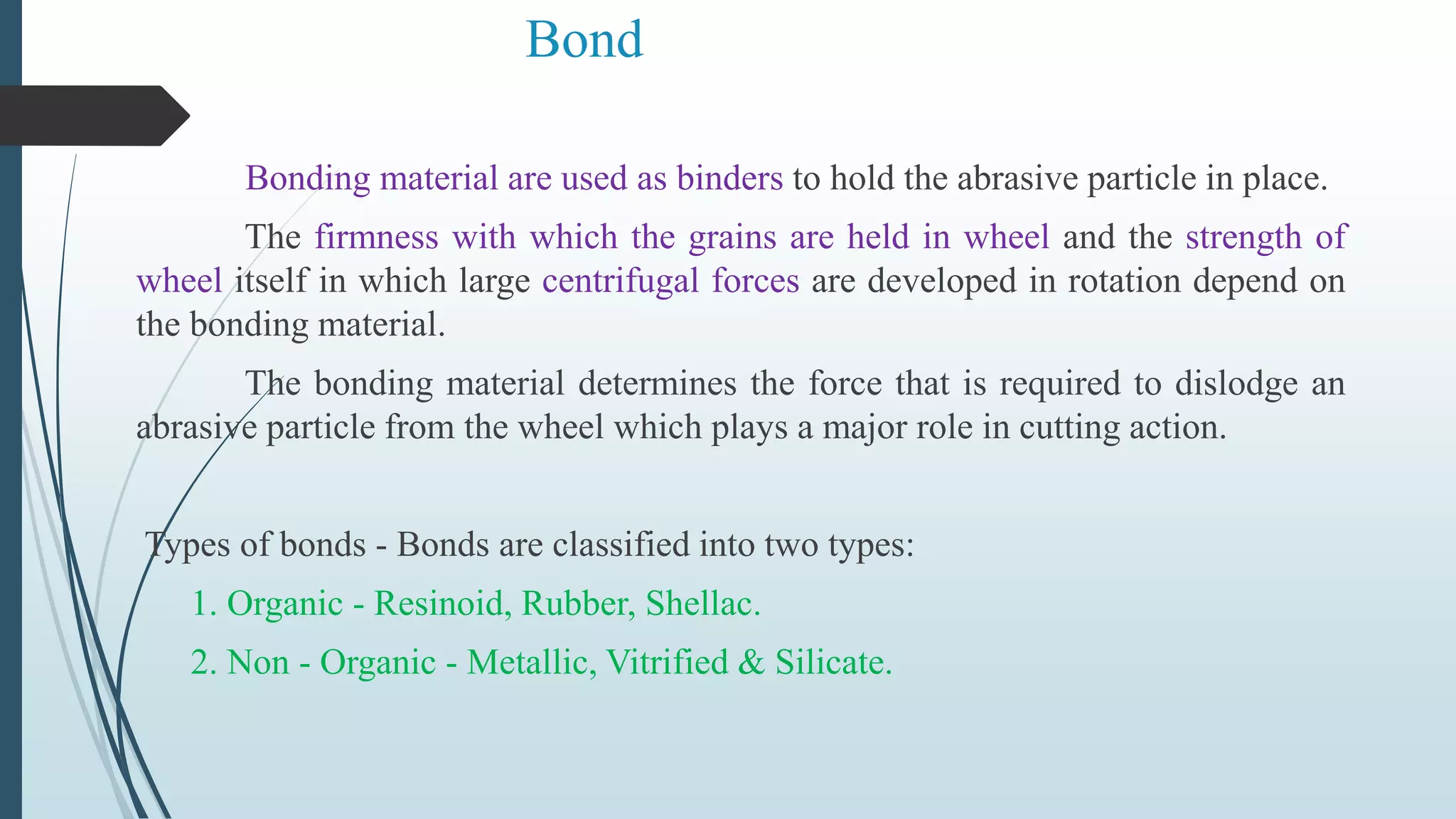 Bond

Bonding material are used as binders to hold the abrasive particle in place.

The firmness with which the grains are held in wheel and the strength of wheel itself in which large centrifugal forces are developed in rotation depend on the bonding material.

The bonding material determines the force that is required to dislodge an abrasive particle from the wheel which plays a major role in cutting action.

Types of bonds - Bonds are classified into two types:

1. Organic - Resinoid, Rubber, Shellac.

2. Non - Organic - Metallic, Vitrified & Silicate.